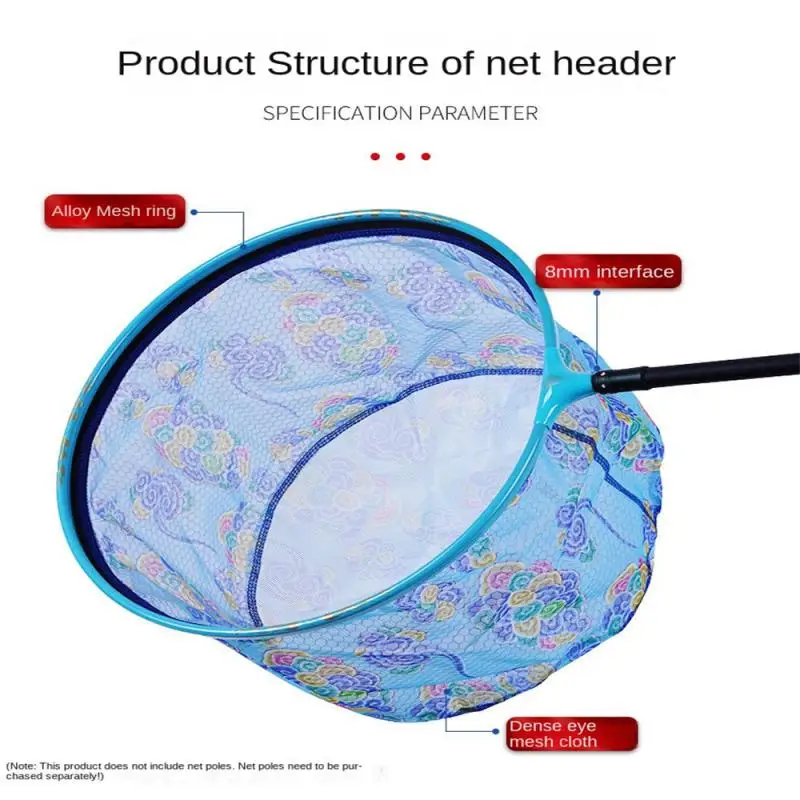 Product Structure of net header

SPECIFICATION PARAMETER

Alloy Mesh ring

8mm interface

Dense eye mesh cloth

(Note: This product does not include net poles. Net poles need to be purchased separately!)